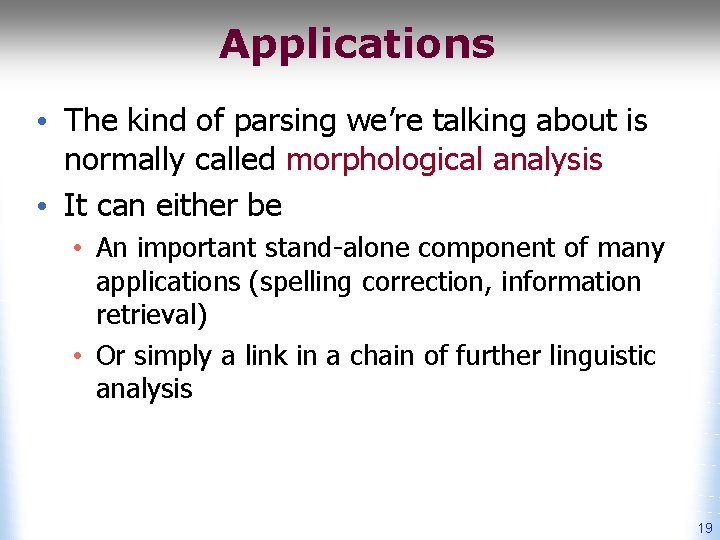 Applications

• The kind of parsing we're talking about is normally called morphological analysis

• It can either be

• An important stand-alone component of many applications (spelling correction, information retrieval)

• Or simply a link in a chain of further linguistic analysis

19